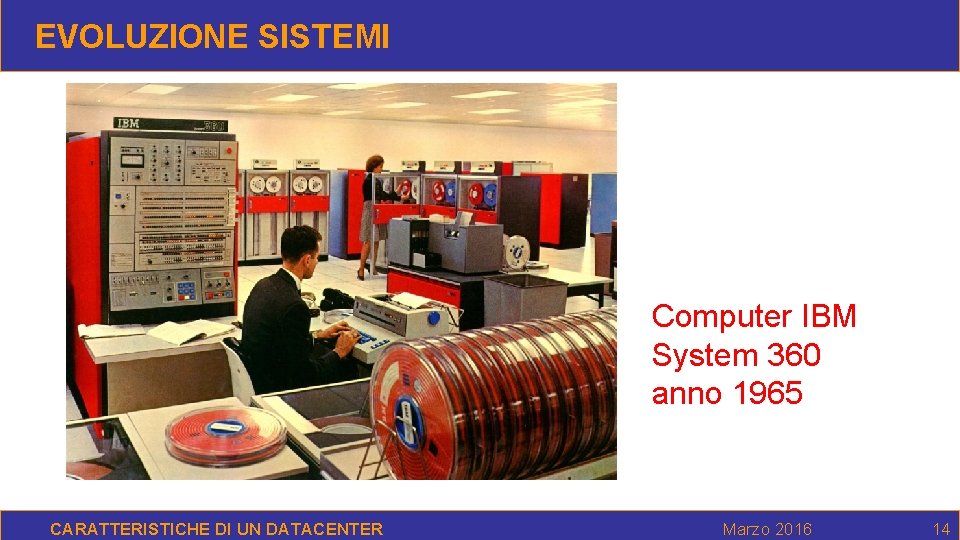 EVOLUZIONE SISTEMI

IBM

Computer IBM System 360 anno 1965

CARATTERISTICHE DI UN DATACENTER

Marzo 2016

14